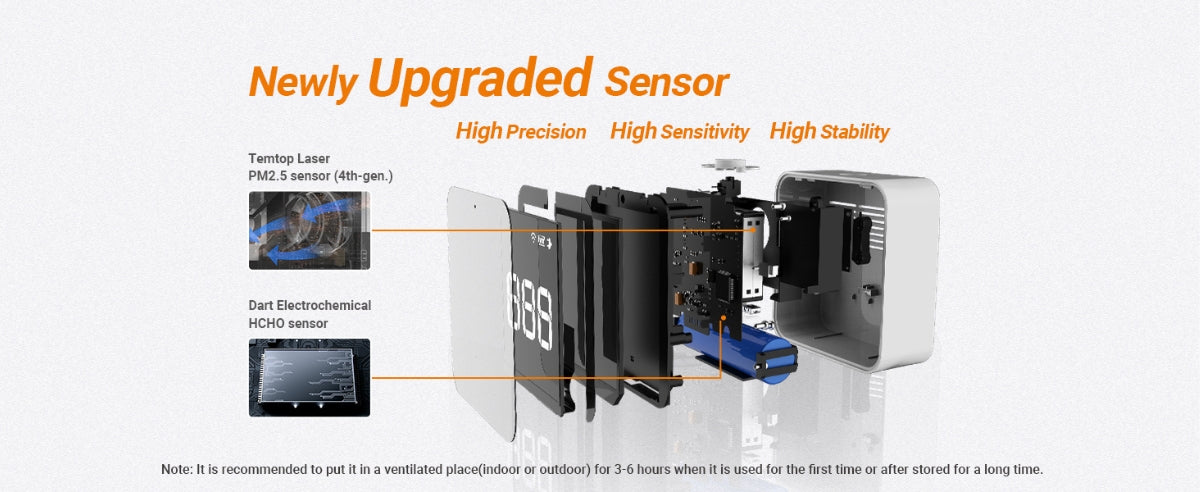 Newly Upgraded Sensor

High Precision High Sensitivity High Stability

Temtop Laser PM2.5 sensor (4th-gen.)

Dart Electrochemical HCHO sensor

888

Note: It is recommended to put it in a ventilated place(indoor or outdoor) for 3-6 hours when it is used for the first time or after stored for a long time.